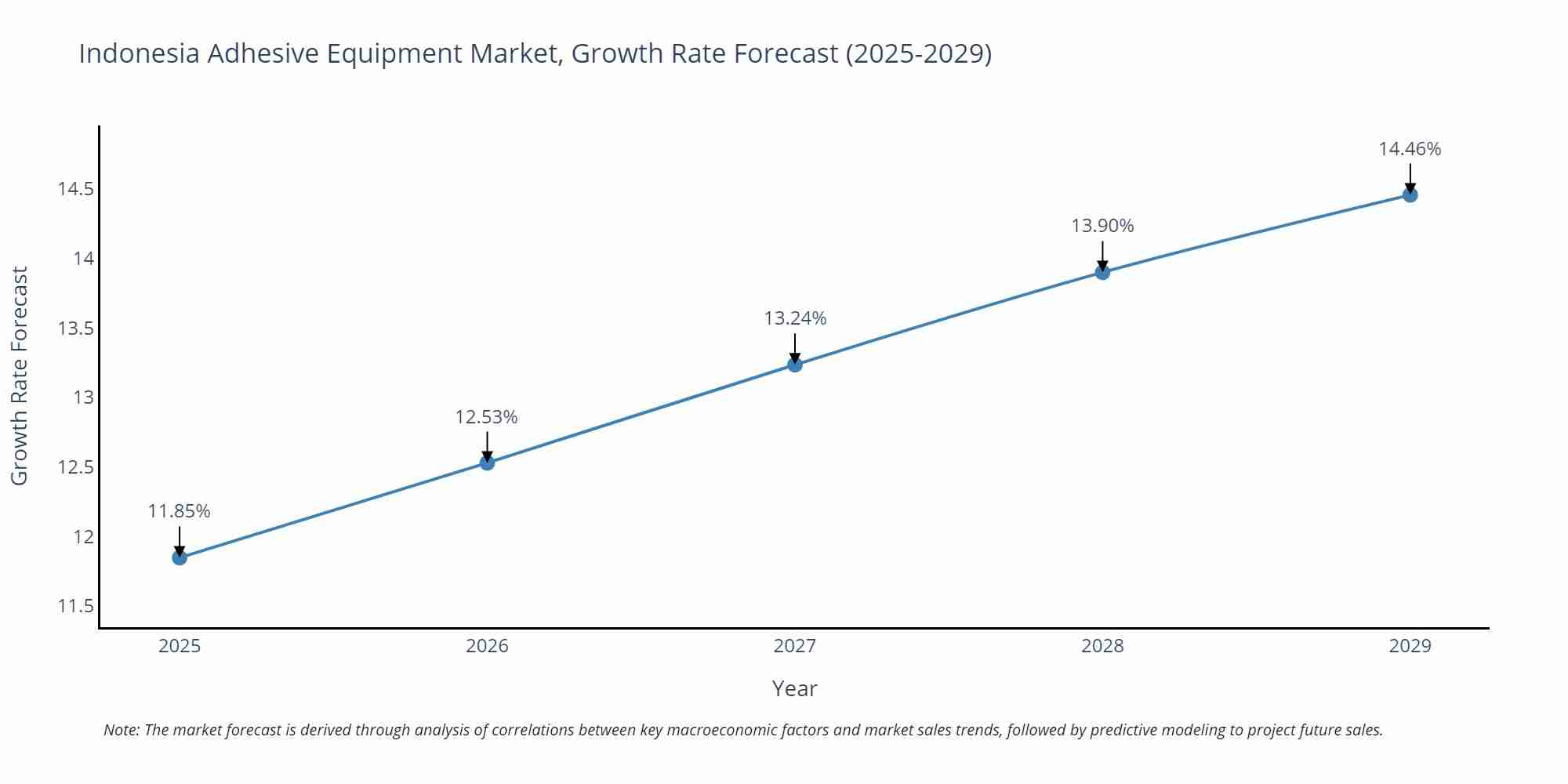 Indonesia Adhesive Equipment Market, Growth Rate Forecast (2025-2029)

Growth Rate Forecast

14.5
14
13.5
13
12.5
12
11.5

11.85%
12.53%
13.24%
13.90%
14.46%

2025
2026
2027
2028
2029

Year

Note: The market forecast is derived through analysis of correlations between key macroeconomic factors and market sales trends, followed by predictive modeling to project future sales.